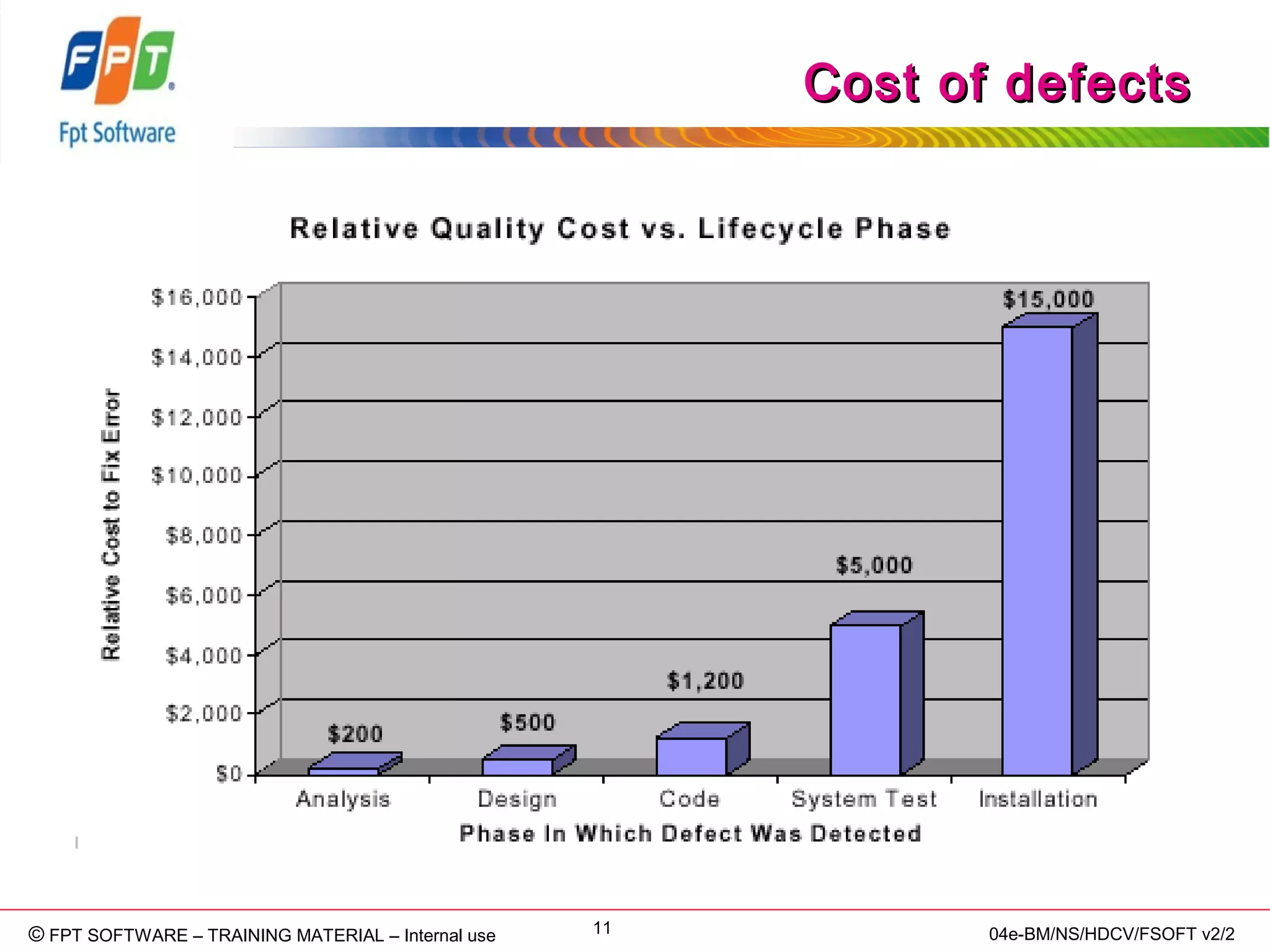 FPT
Fpt Software

Cost of defects

Relative Quality Cost vs. Lifecycle Phase

Relative Cost to Fix Error

$16,000
$14,000
$12,000
$10,000
$8,000
$6,000
$4,000
$2,000
$0

$200
$500
$1,200
$5,000
$15,000

Analysis
Design
Code
System Test
Installation

Phase In Which Defect Was Detected

© FPT SOFTWARE – TRAINING MATERIAL – Internal use

11

04e-BM/NS/HDCV/FSOFT v2/2